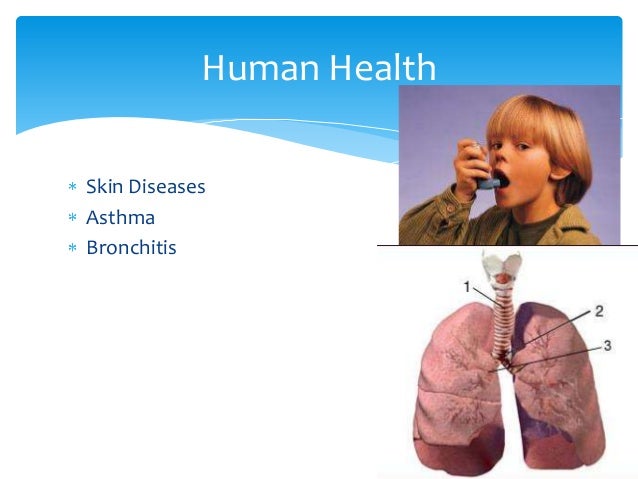 Human Health

* Skin Diseases
* Asthma
* Bronchitis

1
2
3